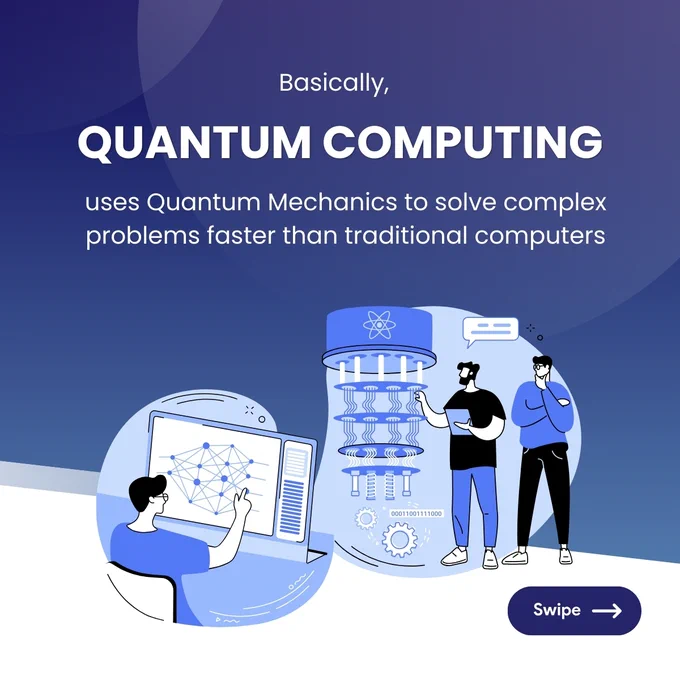 Basically,

QUANTUM COMPUTING

uses Quantum Mechanics to solve complex problems faster than traditional computers

00011001111000

Swipe